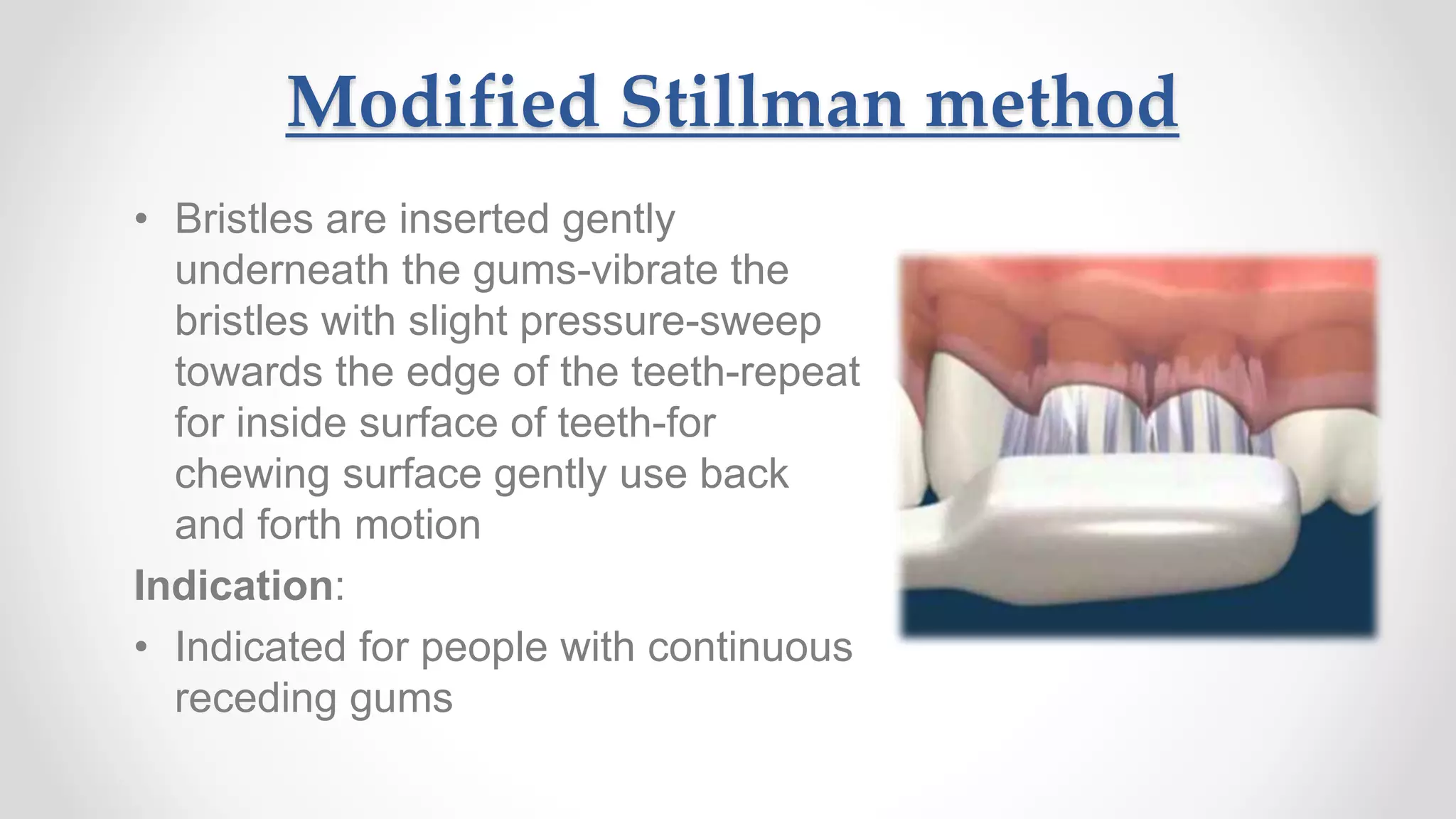 Modified Stillman method

• Bristles are inserted gently underneath the gums-vibrate the bristles with slight pressure-sweep towards the edge of the teeth-repeat for inside surface of teeth-for chewing surface gently use back and forth motion

Indication:

• Indicated for people with continuous receding gums